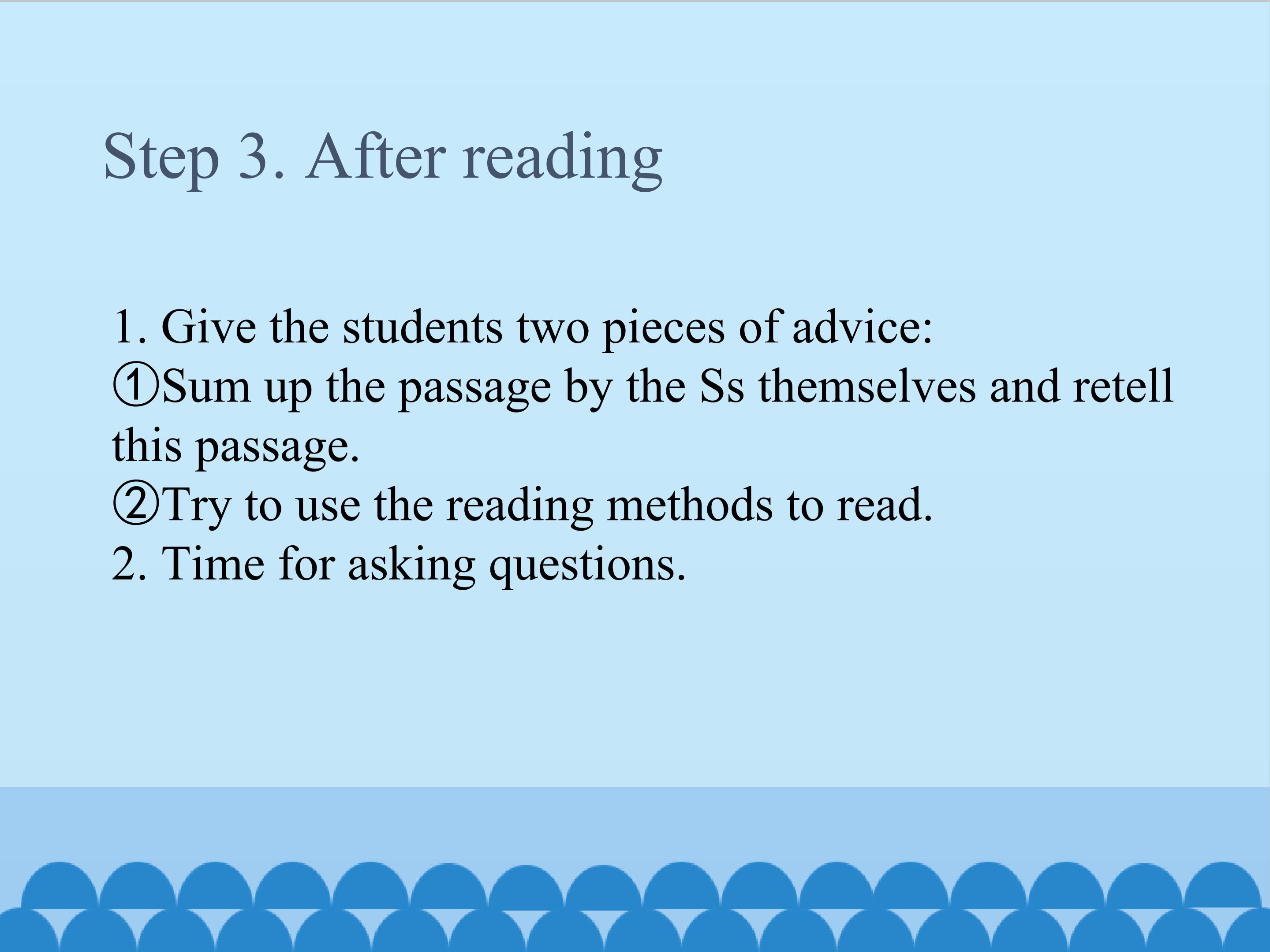 Step 3. After reading

1. Give the students two pieces of advice:
①Sum up the passage by the Ss themselves and retell this passage.
②Try to use the reading methods to read.
2. Time for asking questions.